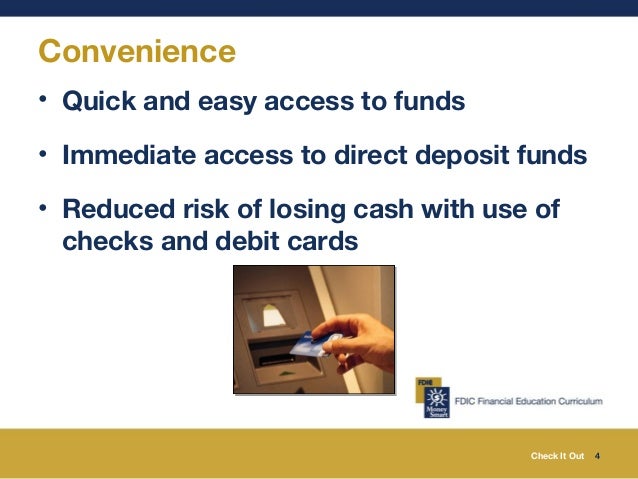 Convenience

• Quick and easy access to funds

• Immediate access to direct deposit funds

• Reduced risk of losing cash with use of checks and debit cards

FDIC
Money Smart
FDIC Financial Education Curriculum

Check It Out 4